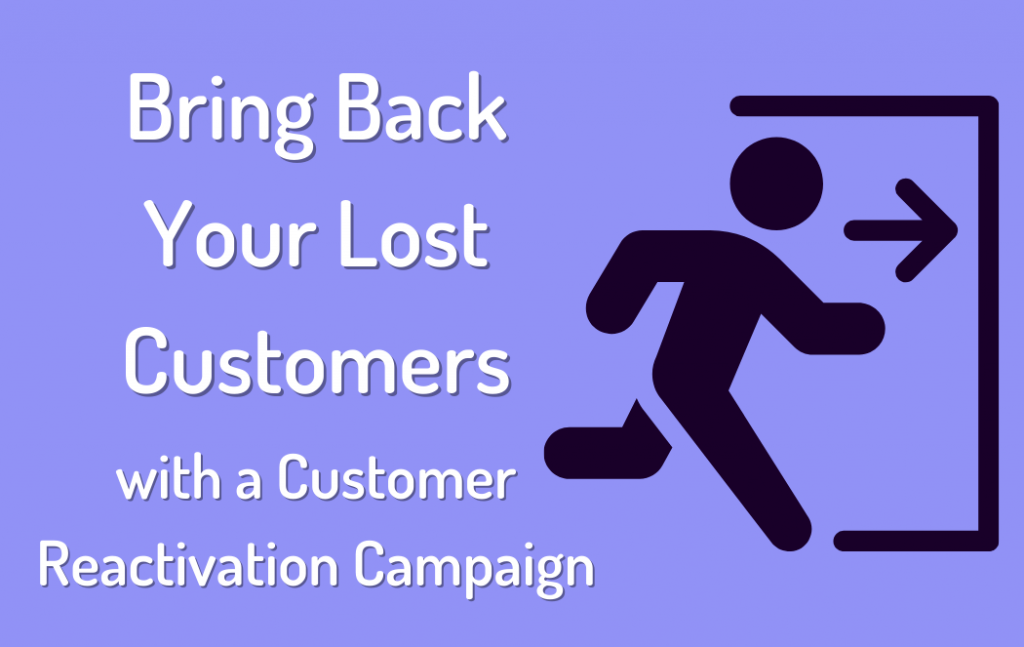 Bring Back Your Lost Customers with a Customer Reactivation Campaign